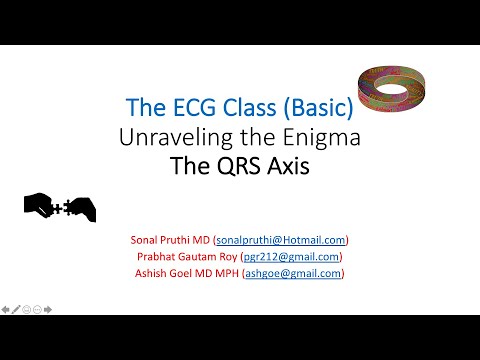 The ECG Class (Basic)
Unraveling the Enigma
The QRS Axis

Sonal Pruthi MD (sonalpruthi@Hotmail.com)
Prabhat Gautam Roy (pgr212@gmail.com)
Ashish Goel MD MPH (ashgoe@gmail.com)